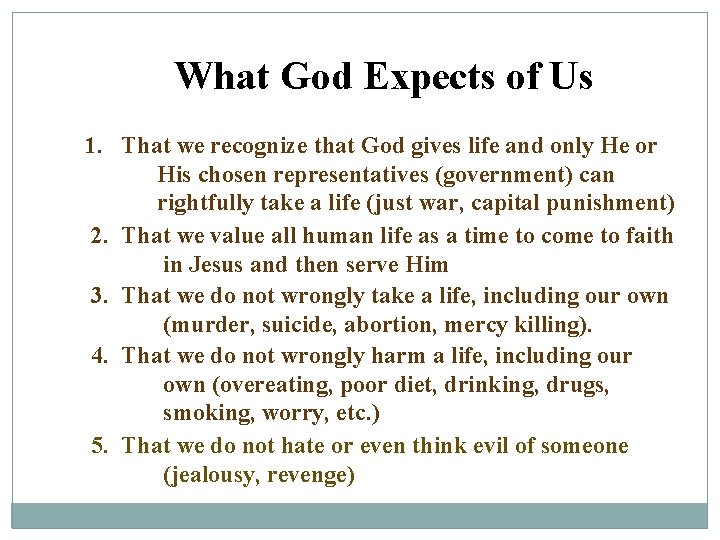 What God Expects of Us

1. That we recognize that God gives life and only He or His chosen representatives (government) can rightfully take a life (just war, capital punishment)

2. That we value all human life as a time to come to faith in Jesus and then serve Him

3. That we do not wrongly take a life, including our own (murder, suicide, abortion, mercy killing).

4. That we do not wrongly harm a life, including our own (overeating, poor diet, drinking, drugs, smoking, worry, etc.)

5. That we do not hate or even think evil of someone (jealousy, revenge)